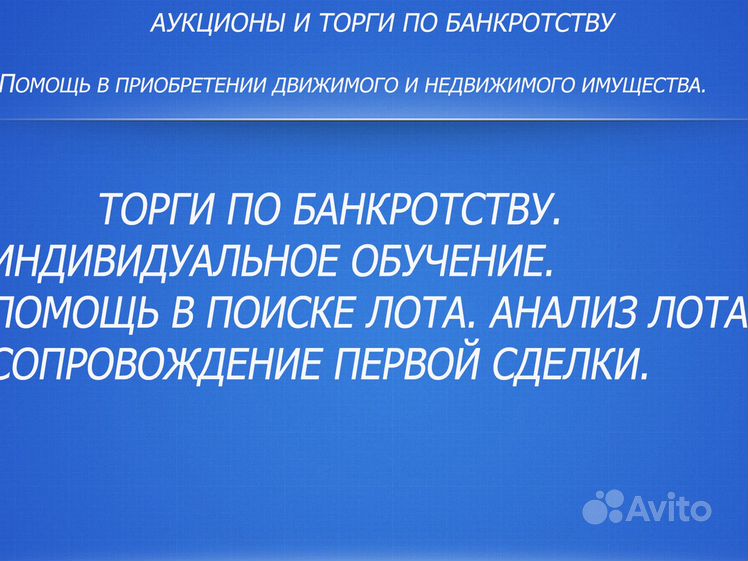 АУКЦИОНЫ И ТОРГИ ПО БАНКРОТСТВУ

ПОМОЩЬ В ПРИОБРЕТЕНИИ ДВИЖИМОГО И НЕДВИЖИМОГО ИМУЩЕСТВА.

ТОРГИ ПО БАНКРОТСТВУ.
ИНДИВИДУАЛЬНОЕ ОБУЧЕНИЕ.
ПОМОЩЬ В ПОИСКЕ ЛОТА. АНАЛИЗ ЛОТА
СОПРОВОЖДЕНИЕ ПЕРВОЙ СДЕЛКИ.

Avito